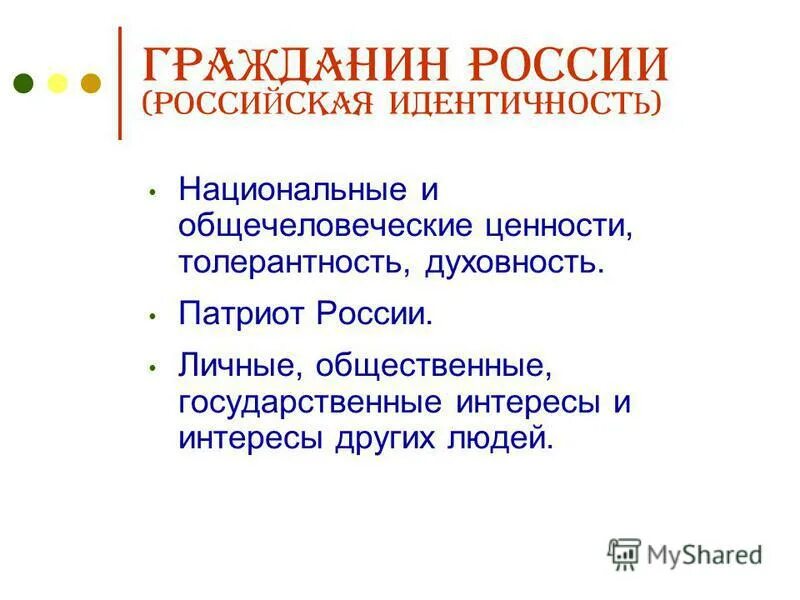 ГРАЖДАНИН РОССИИ
(РОССИЙСКАЯ ИДЕНТИЧНОСТЬ)

• Национальные и общечеловеческие ценности, толерантность, духовность.

• Патриот России.

• Личные, общественные, государственные интересы и интересы других людей.

MyShared